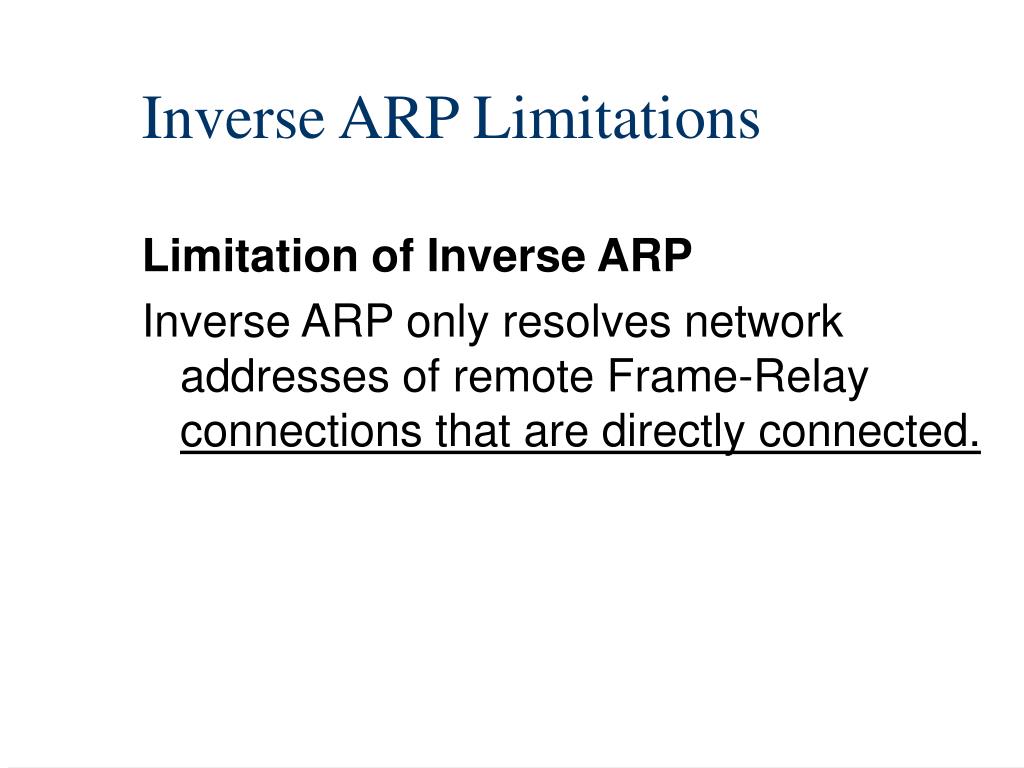 Inverse ARP Limitations

Limitation of Inverse ARP

Inverse ARP only resolves network addresses of remote Frame-Relay connections that are directly connected.